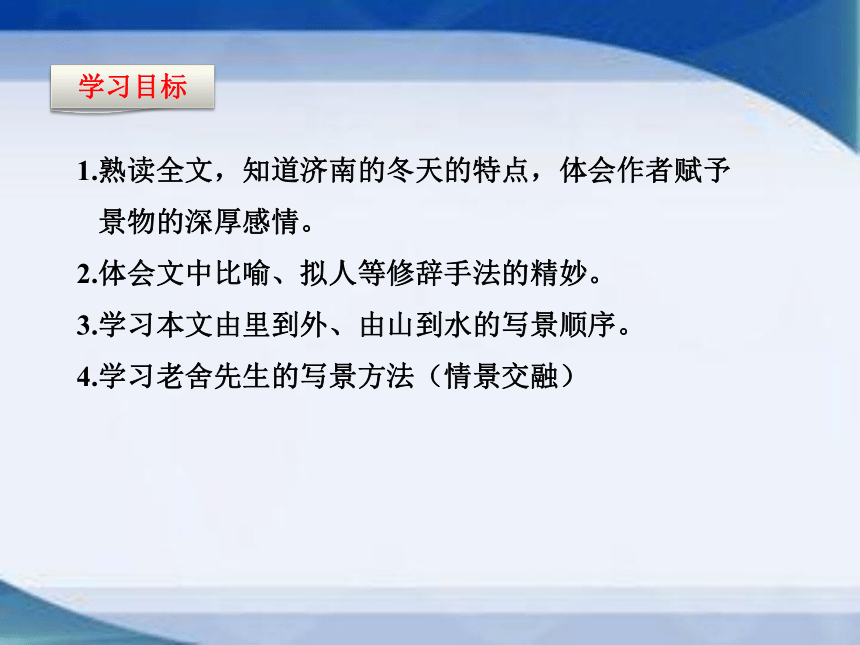 学习目标

1.熟读全文，知道济南的冬天的特点，体会作者赋予景物的深厚感情。

2.体会文中比喻、拟人等修辞手法的精妙。

3.学习本文由里到外、由山到水的写景顺序。

4.学习老舍先生的写景方法（情景交融）